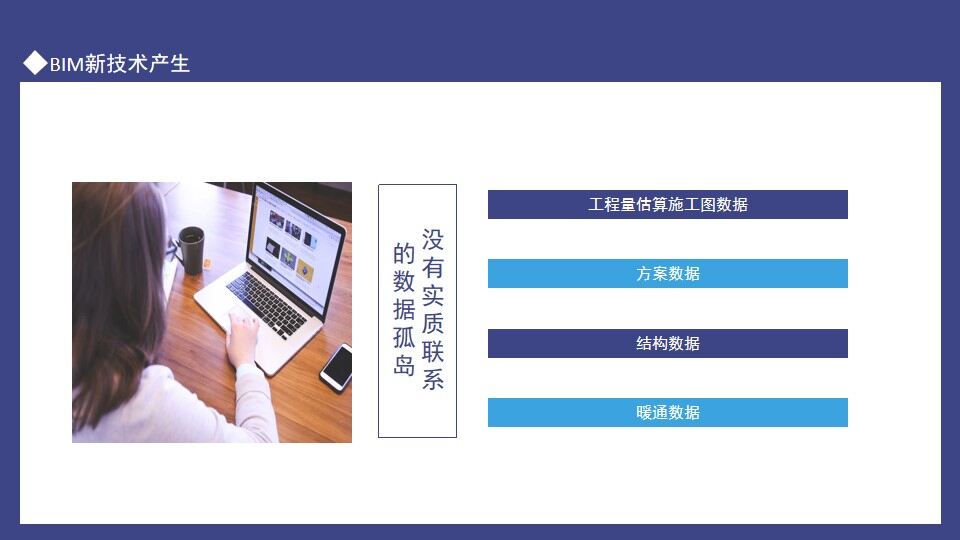 ◆BIM新技术产生

没有实质联系的数据孤岛

工程量估算施工图数据

方案数据

结构数据

暖通数据